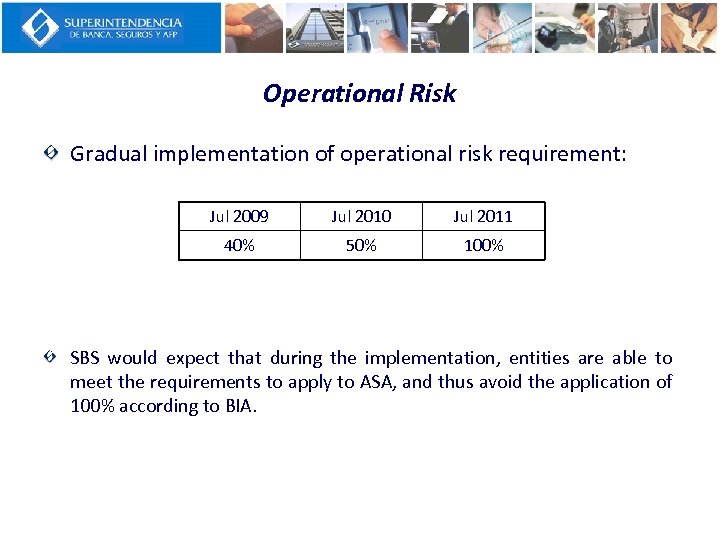 SUPERINTENDENCIA
DE BANCA, SEGUROS Y AFP

Operational Risk

Gradual implementation of operational risk requirement:

| Jul 2009 | Jul 2010 | Jul 2011 |
|---|---|---|
| 40% | 50% | 100% |

SBS would expect that during the implementation, entities are able to meet the requirements to apply to ASA, and thus avoid the application of 100% according to BIA.